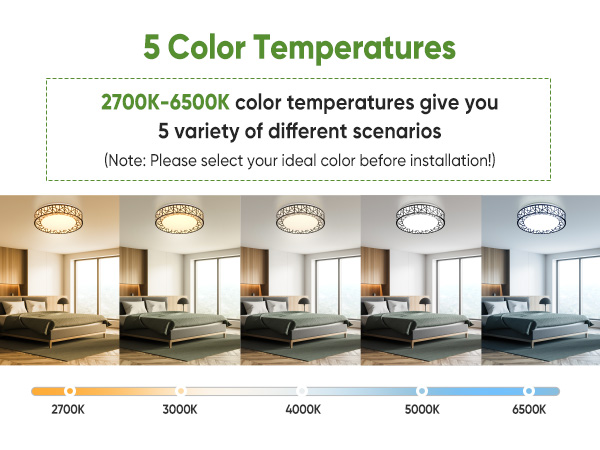 5 Color Temperatures

2700K-6500K color temperatures give you 5 variety of different scenarios

(Note: Please select your ideal color before installation!)

2700K 3000K 4000K 5000K 6500K